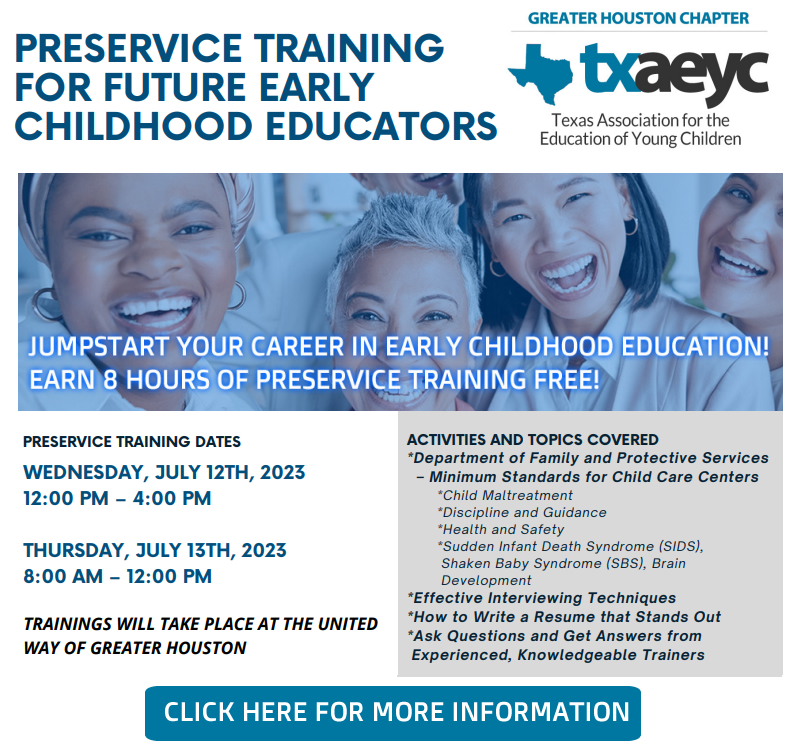 PRESERVICE TRAINING FOR FUTURE EARLY CHILDHOOD EDUCATORS

GREATER HOUSTON CHAPTER

txaeyc

Texas Association for the Education of Young Children

JUMPSTART YOUR CAREER IN EARLY CHILDHOOD EDUCATION!
EARN 8 HOURS OF PRESERVICE TRAINING FREE!

PRESERVICE TRAINING DATES

WEDNESDAY, JULY 12TH, 2023
12:00 PM – 4:00 PM

THURSDAY, JULY 13TH, 2023
8:00 AM – 12:00 PM

TRAININGS WILL TAKE PLACE AT THE UNITED WAY OF GREATER HOUSTON

ACTIVITIES AND TOPICS COVERED
*Department of Family and Protective Services – Minimum Standards for Child Care Centers
*Child Maltreatment
*Discipline and Guidance
*Health and Safety
*Sudden Infant Death Syndrome (SIDS), Shaken Baby Syndrome (SBS), Brain Development
*Effective Interviewing Techniques
*How to Write a Resume that Stands Out
*Ask Questions and Get Answers from Experienced, Knowledgeable Trainers

CLICK HERE FOR MORE INFORMATION